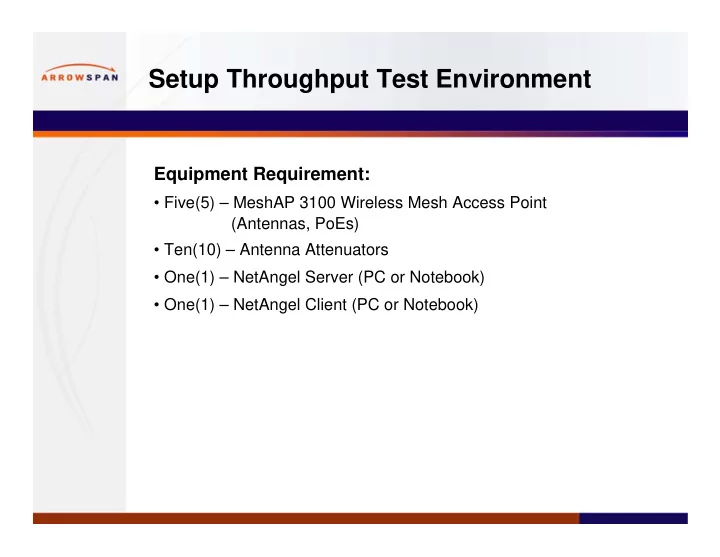 ARROWSPAN

Setup Throughput Test Environment

Equipment Requirement:

• Five(5) – MeshAP 3100 Wireless Mesh Access Point (Antennas, PoEs)

• Ten(10) – Antenna Attenuators

• One(1) – NetAngel Server (PC or Notebook)

• One(1) – NetAngel Client (PC or Notebook)